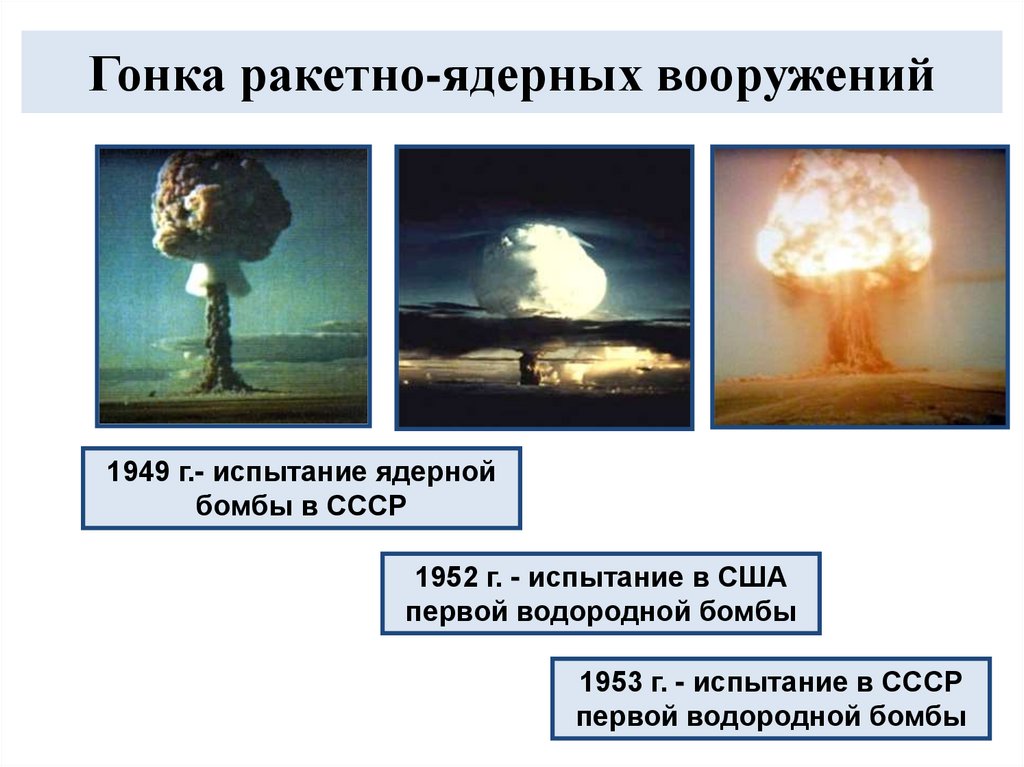 Гонка ракетно-ядерных вооружений

1949 г.- испытание ядерной бомбы в СССР

1952 г. - испытание в США первой водородной бомбы

1953 г. - испытание в СССР первой водородной бомбы